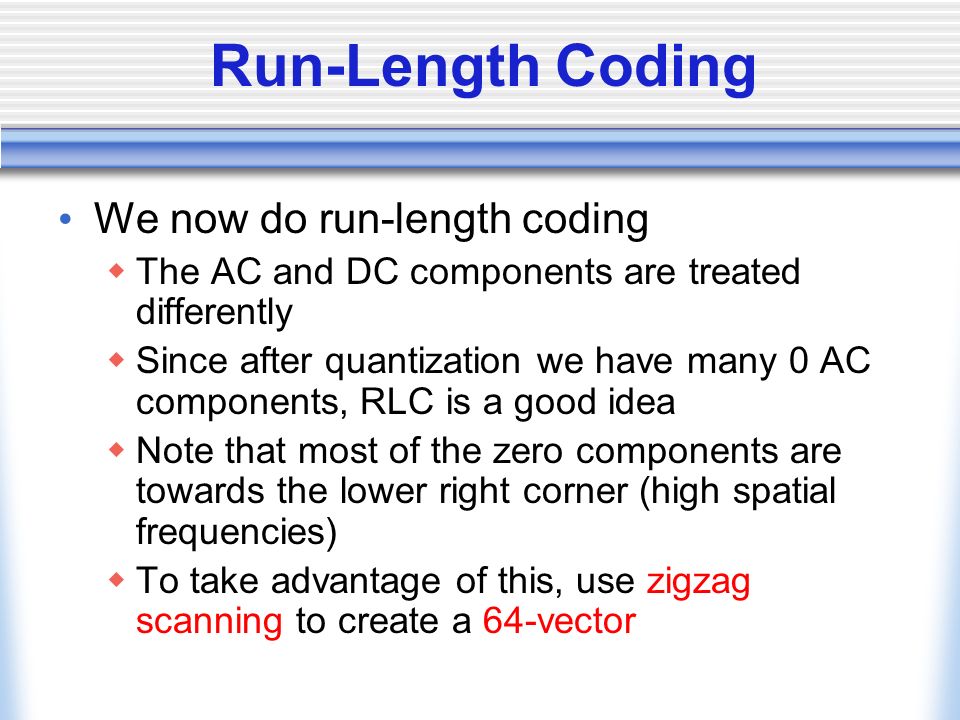 Run-Length Coding

• We now do run-length coding
  ◆ The AC and DC components are treated differently
  ◆ Since after quantization we have many 0 AC components, RLC is a good idea
  ◆ Note that most of the zero components are towards the lower right corner (high spatial frequencies)
  ◆ To take advantage of this, use zigzag scanning to create a 64-vector